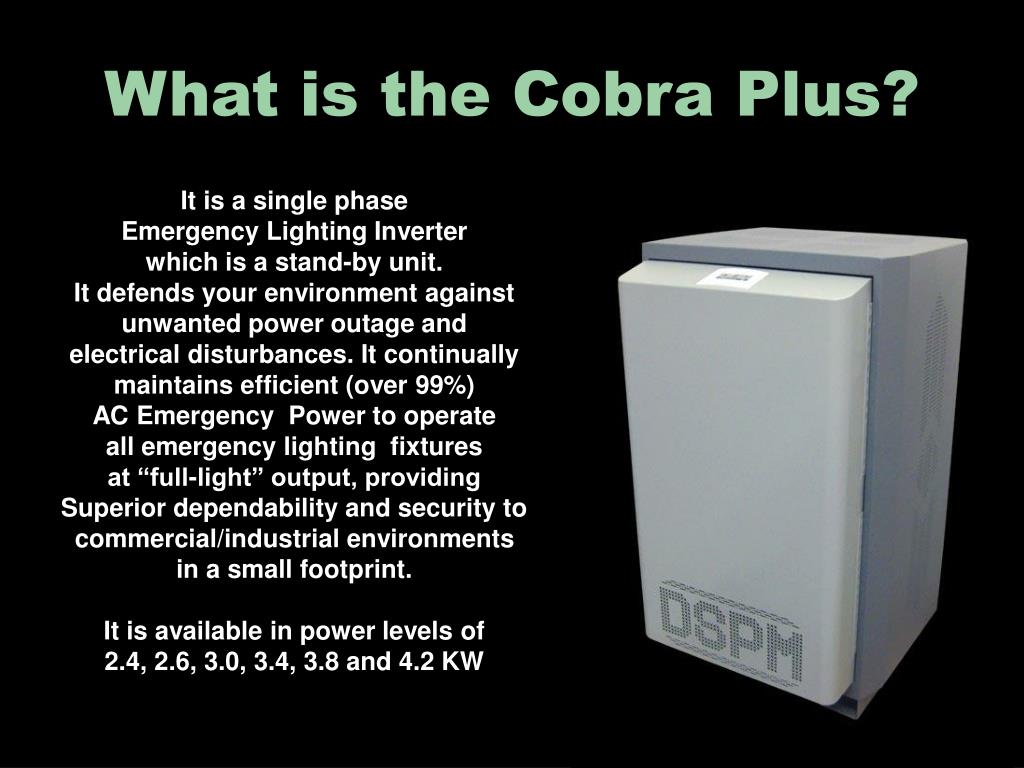 What is the Cobra Plus?

It is a single phase Emergency Lighting Inverter which is a stand-by unit. It defends your environment against unwanted power outage and electrical disturbances. It continually maintains efficient (over 99%) AC Emergency Power to operate all emergency lighting fixtures at “full-light” output, providing Superior dependability and security to commercial/industrial environments in a small footprint.

It is available in power levels of 2.4, 2.6, 3.0, 3.4, 3.8 and 4.2 KW

DSPM